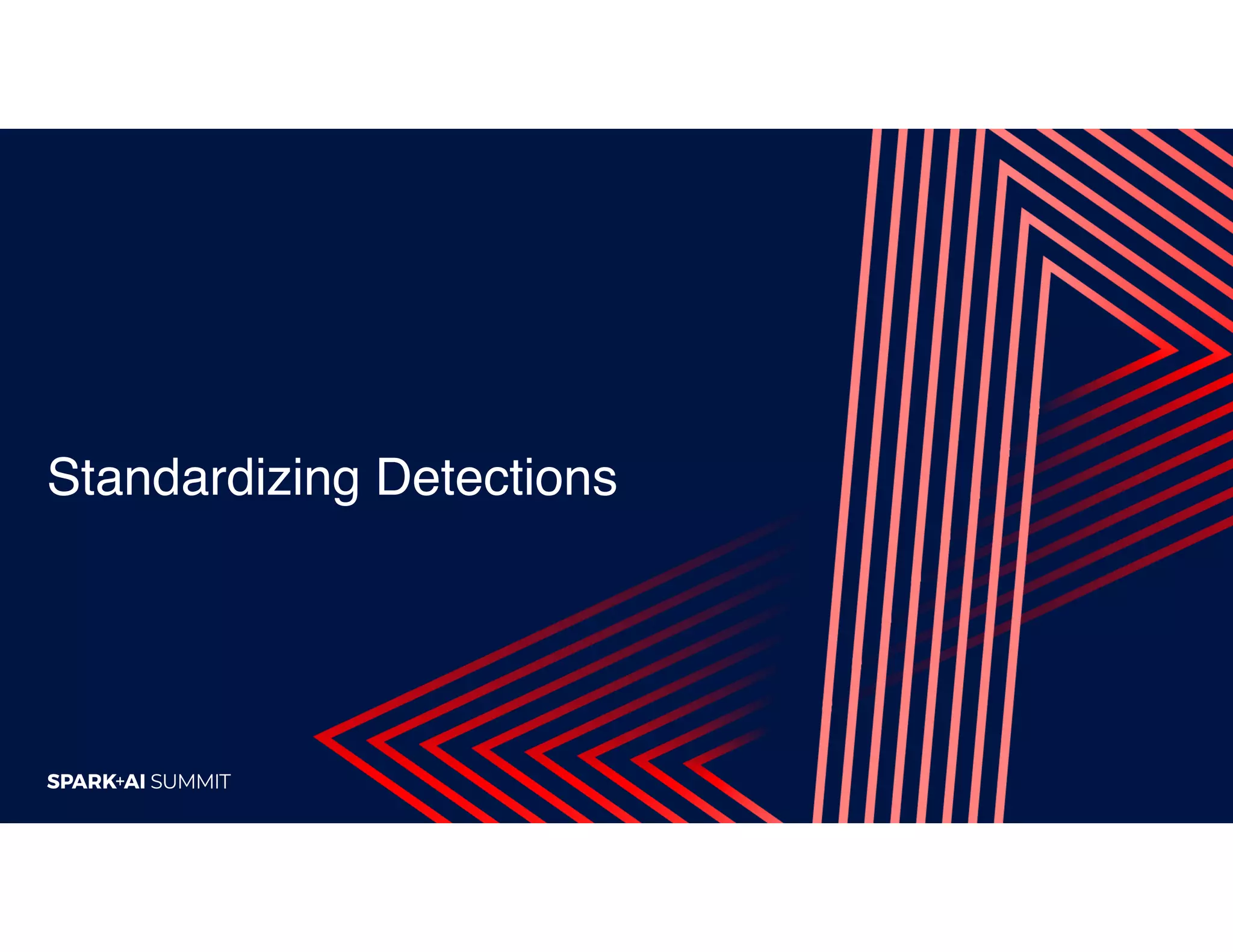 Standardizing Detections

SPARK+AI SUMMIT